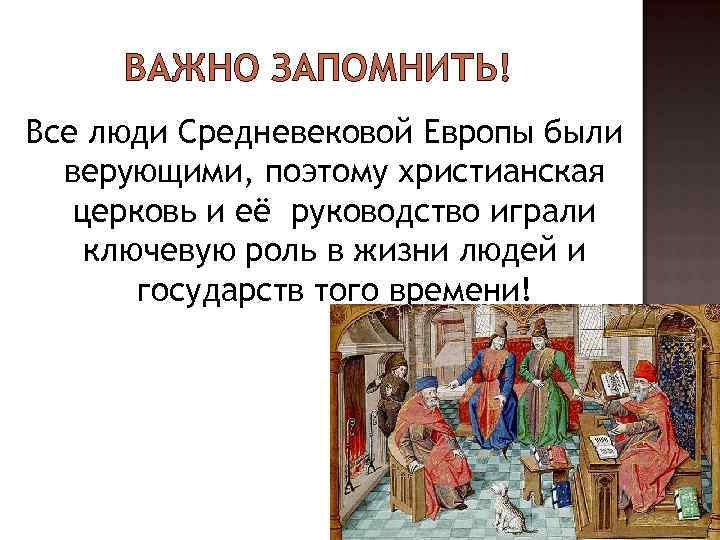 ВАЖНО ЗАПОМНИТЬ!

Все люди Средневековой Европы были верующими, поэтому христианская церковь и её руководство играли ключевую роль в жизни людей и государств того времени!